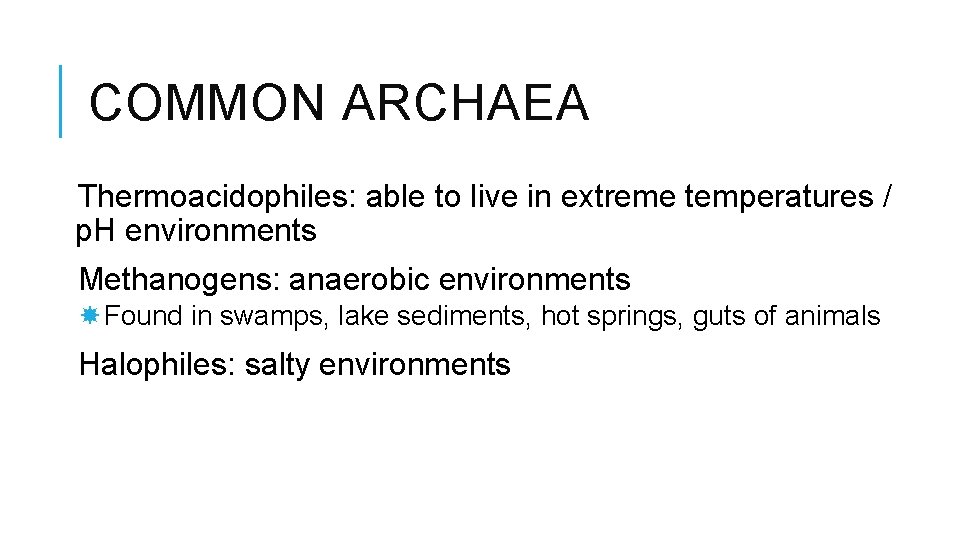 COMMON ARCHAEA

Thermoacidophiles: able to live in extreme temperatures / pH environments

Methanogens: anaerobic environments

Found in swamps, lake sediments, hot springs, guts of animals

Halophiles: salty environments